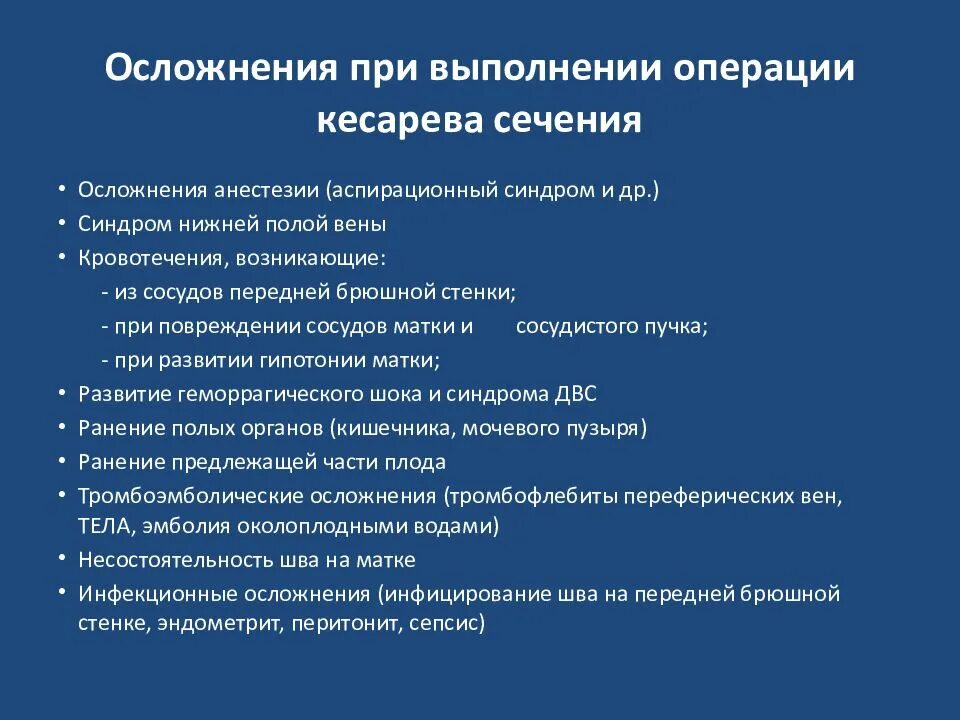 Осложнения при выполнении операции кесарева сечения

• Осложнения анестезии (аспирационный синдром и др.)
• Синдром нижней полой вены
• Кровотечения, возникающие:
- из сосудов передней брюшной стенки;
- при повреждении сосудов матки и сосудистого пучка;
- при развитии гипотонии матки;
• Развитие геморрагического шока и синдрома ДВС
• Ранение полых органов (кишечника, мочевого пузыря)
• Ранение предлежащей части плода
• Тромбоэмболические осложнения (тромбофлебиты переферических вен, ТЕЛА, эмболия околоплодными водами)
• Несостоятельность шва на матке
• Инфекционные осложнения (инфицирование шва на передней брюшной стенке, эндометрит, перитонит, сепсис)